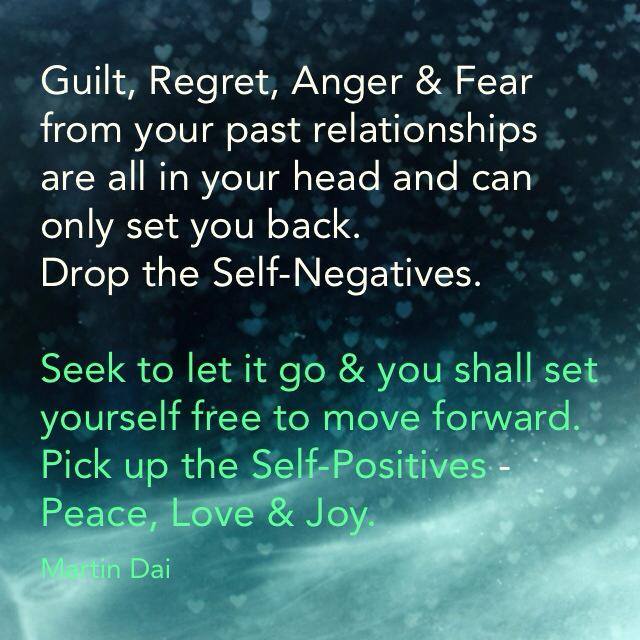 Guilt, Regret, Anger & Fear from your past relationships are all in your head and can only set you back.
Drop the Self-Negatives.

Seek to let it go & you shall set yourself free to move forward. Pick up the Self-Positives - Peace, Love & Joy.

Martin Dai